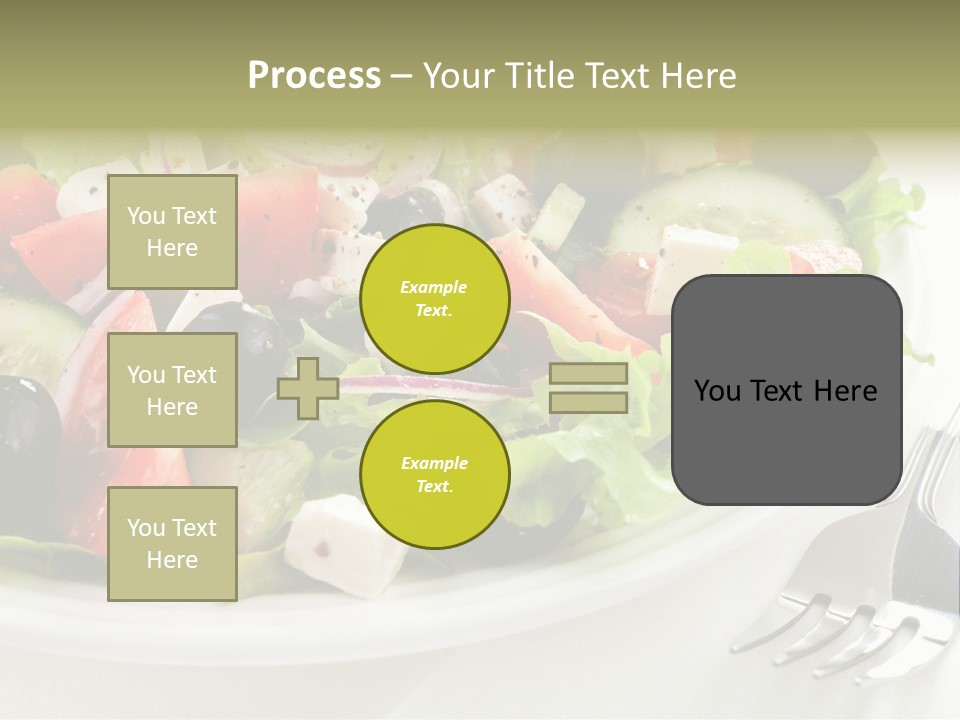 Process – Your Title Text Here

You Text Here

You Text Here

You Text Here

Example Text.

Example Text.

You Text Here